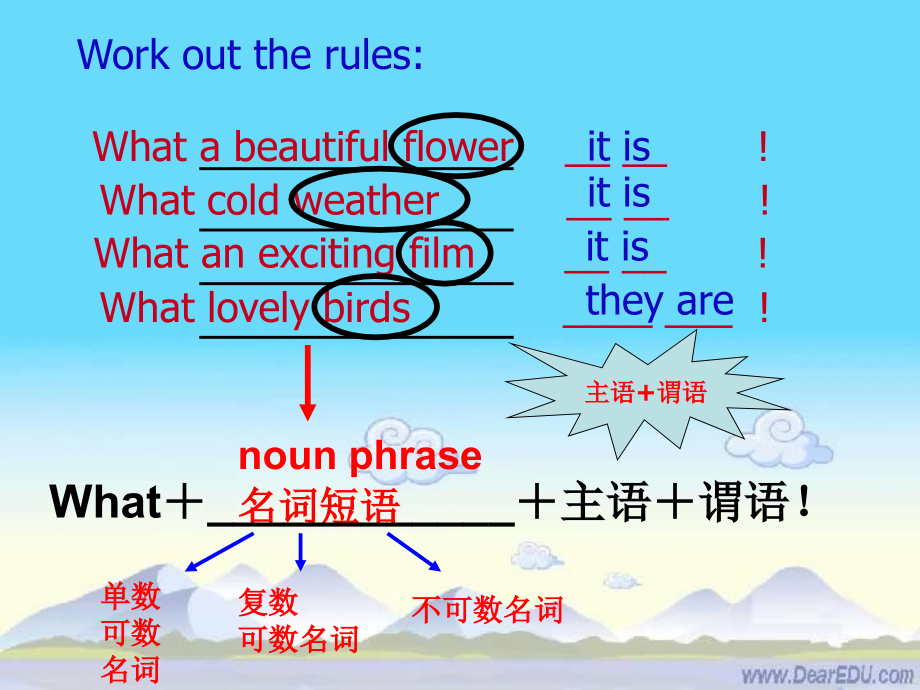 Work out the rules:

What a beautiful flower it is !
What cold weather it is !
What an exciting film it is !
What lovely birds they are !

主语+谓语

noun phrase
What+名词短语+主语+谓语!

单数可数名词
复数可数名词
不可数名词

www.DearEDU.com